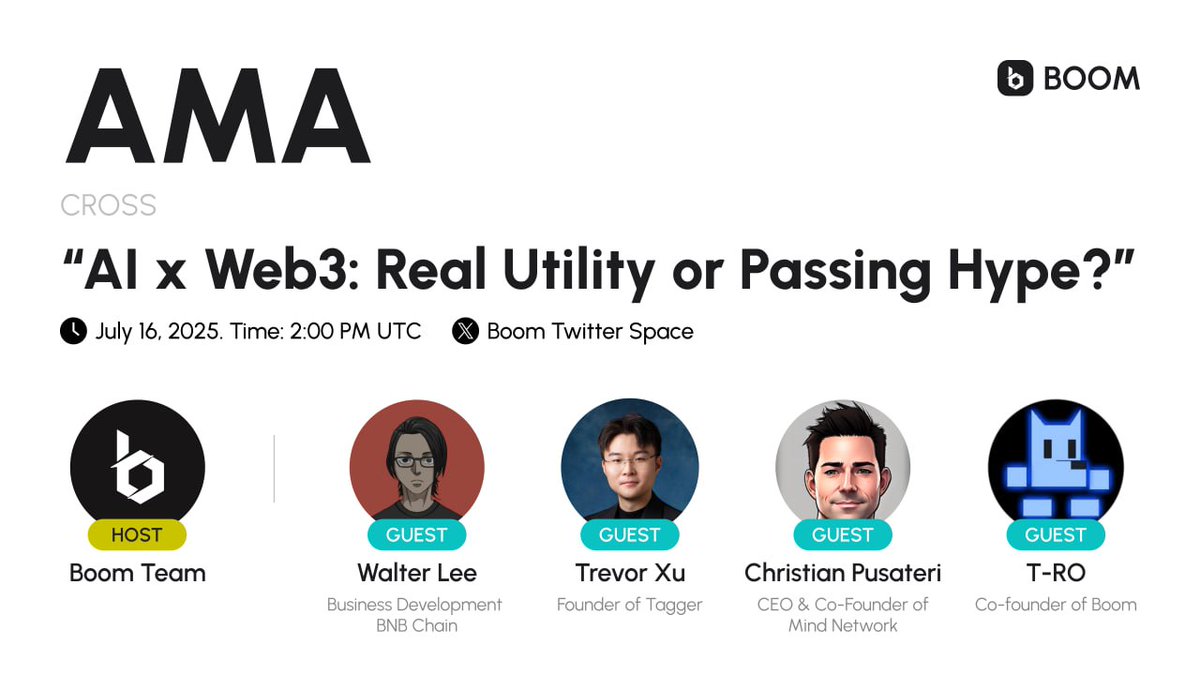 AMA

BOOM

CROSS

“AI x Web3: Real Utility or Passing Hype?”

July 16, 2025. Time: 2:00 PM UTC

Boom Twitter Space

HOST
Boom Team

GUEST
Walter Lee
Business Development BNB Chain

GUEST
Trevor Xu
Founder of Tagger

GUEST
Christian Pusateri
CEO & Co-Founder of Mind Network

GUEST
T-RO
Co-founder of Boom